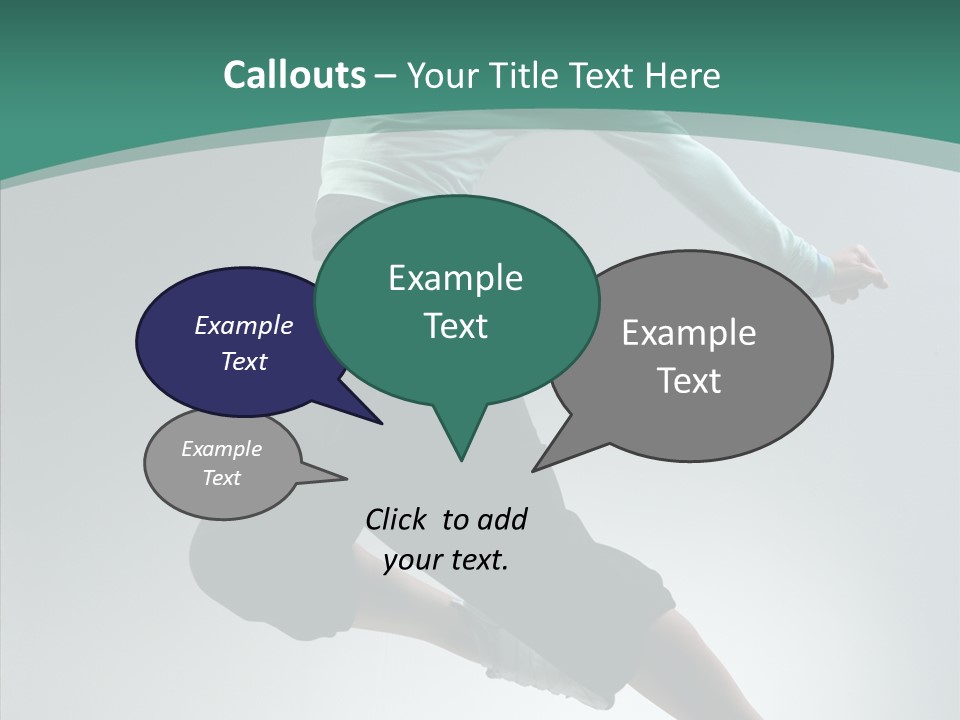 Callouts – Your Title Text Here

Example Text

Example Text

Example Text

Example Text

Click to add your text.